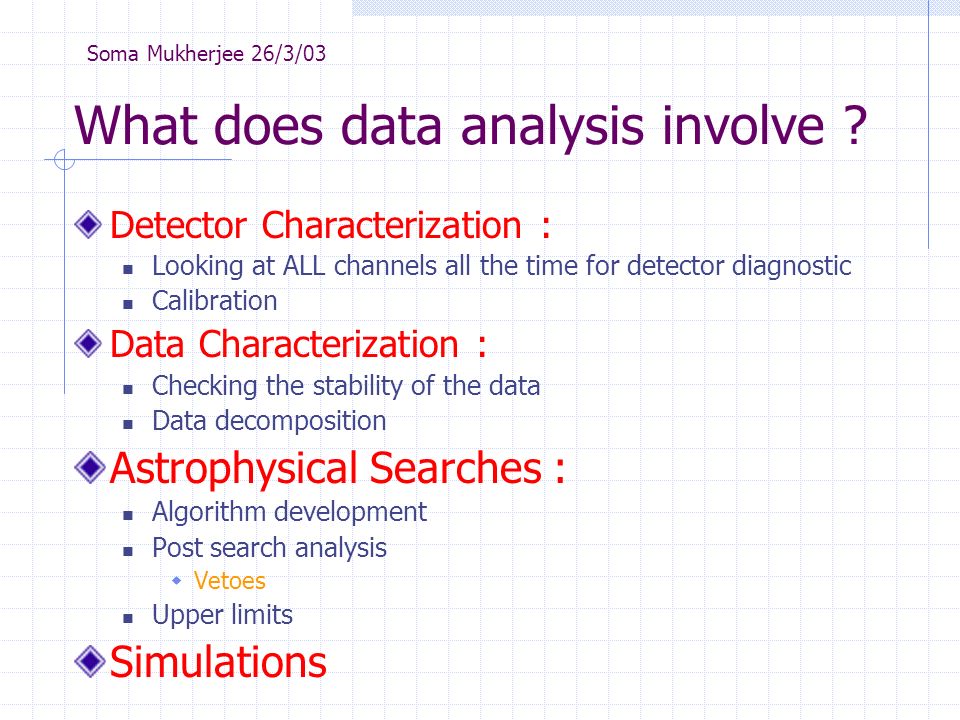 Soma Mukherjee 26/3/03

What does data analysis involve ?

Detector Characterization :

Looking at ALL channels all the time for detector diagnostic

Calibration

Data Characterization :

Checking the stability of the data

Data decomposition

Astrophysical Searches :

Algorithm development

Post search analysis

Vetoes

Upper limits

Simulations